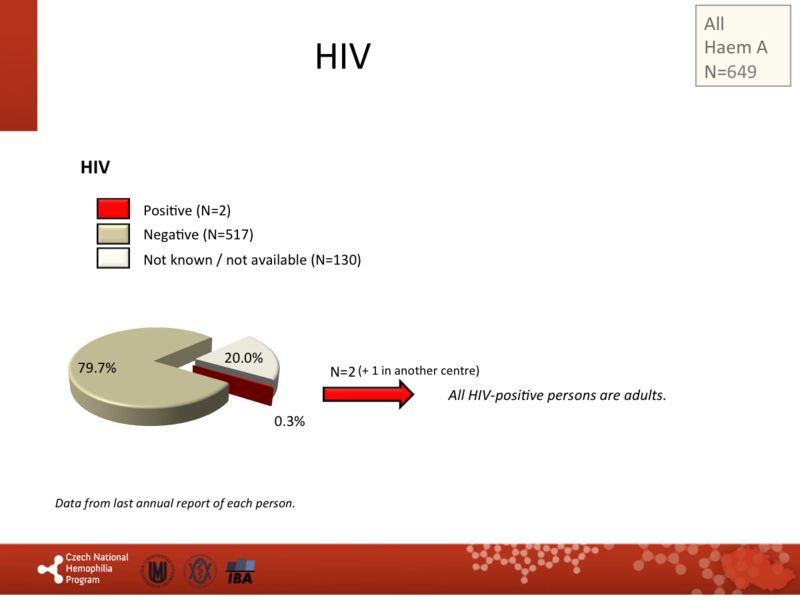 HIV

All
Haem A
N=649

HIV

Positive (N=2)
Negative (N=517)
Not known / not available (N=130)

79.7%
20.0%
0.3%

N=2 (+ 1 in another centre)

All HIV-positive persons are adults.

Data from last annual report of each person.

Czech National Hemophilia Program

IBA